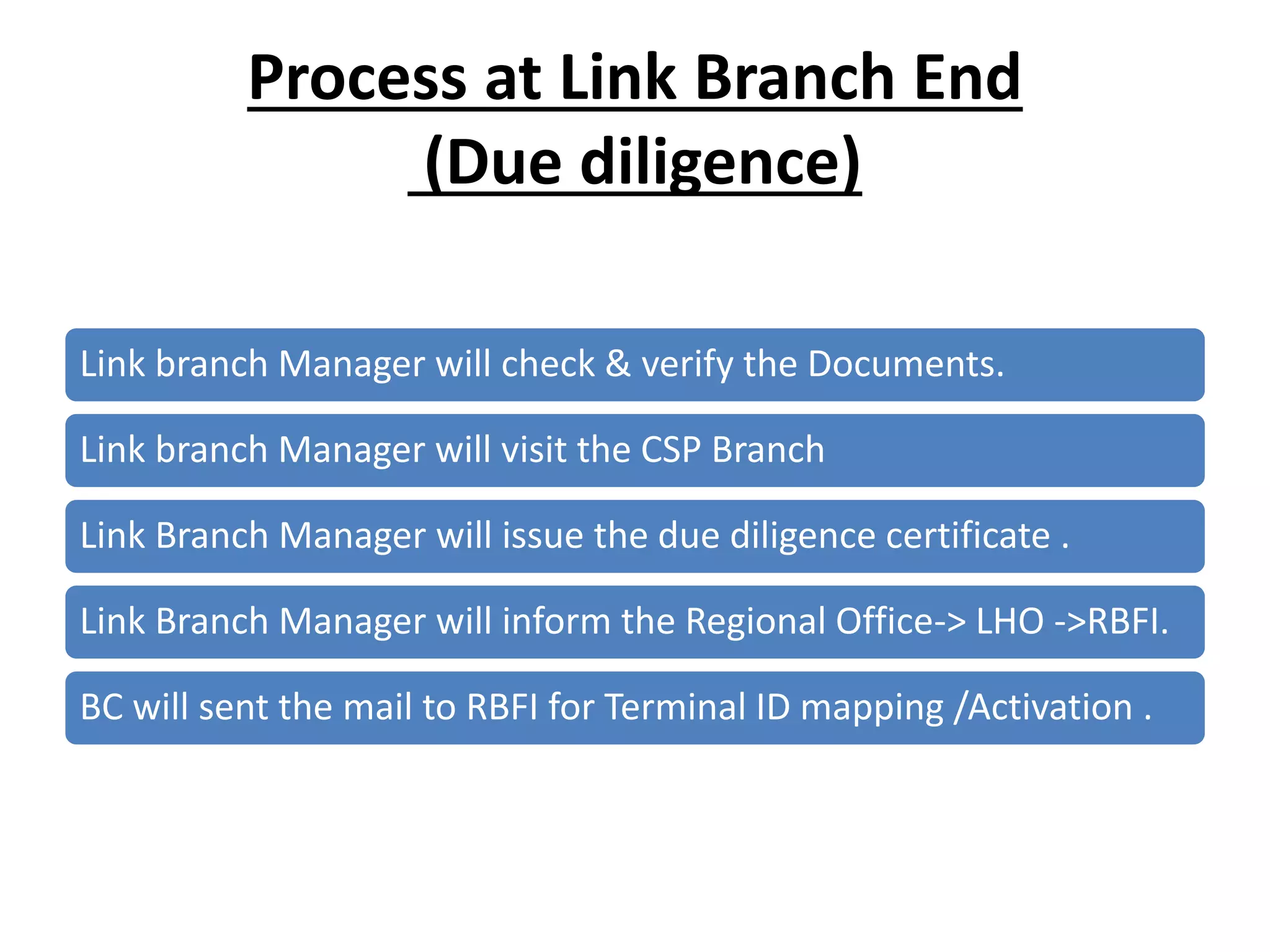 Process at Link Branch End
(Due diligence)

Link branch Manager will check & verify the Documents.

Link branch Manager will visit the CSP Branch

Link Branch Manager will issue the due diligence certificate .

Link Branch Manager will inform the Regional Office-> LHO ->RBFI.

BC will sent the mail to RBFI for Terminal ID mapping /Activation .